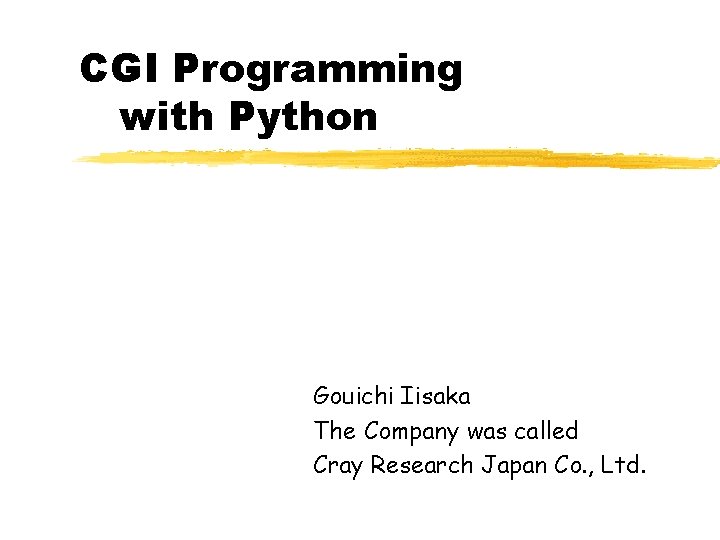 CGI Programming with Python

Gouichi Iisaka
The Company was called
Cray Research Japan Co., Ltd.